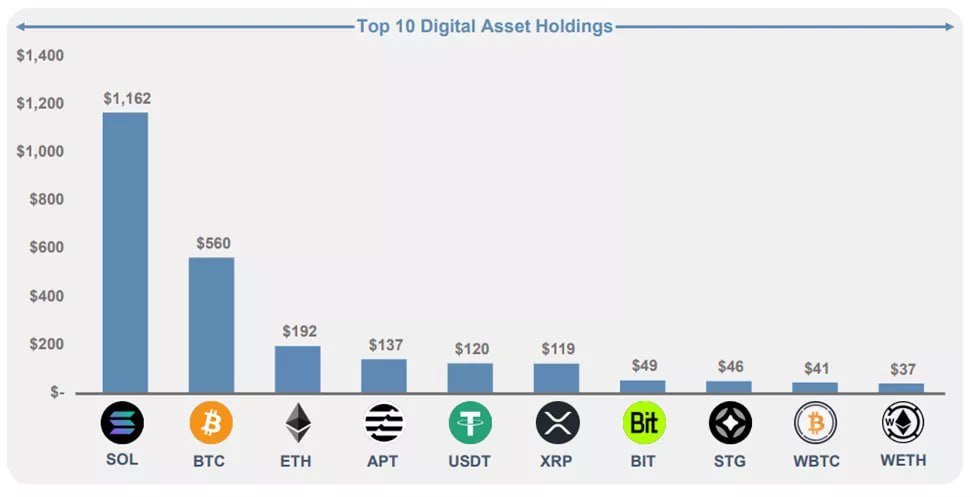 Top 10 Digital Asset Holdings

$1,400
$1,200
$1,000
$800
$600
$400
$200
$-

$1,162
$560
$192
$137
$120
$119
$49
$46
$41
$37

Bit

SOL
BTC
ETH
APT
USDT
XRP
BIT
STG
WBTC
WETH